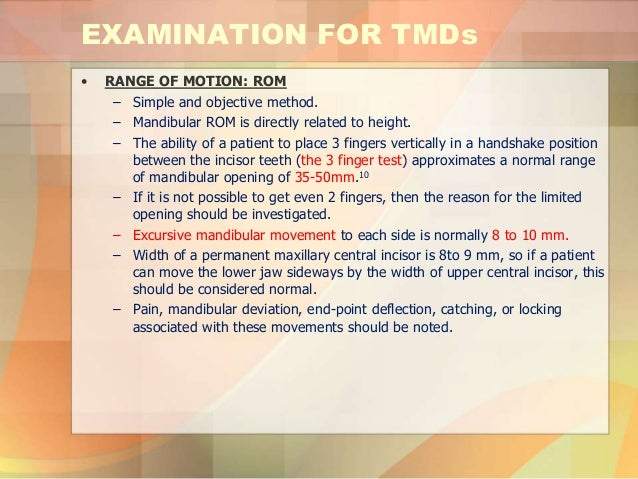 EXAMINATION FOR TMDs

• RANGE OF MOTION: ROM
– Simple and objective method.
– Mandibular ROM is directly related to height.
– The ability of a patient to place 3 fingers vertically in a handshake position between the incisor teeth (the 3 finger test) approximates a normal range of mandibular opening of 35-50mm.$^{10}$
– If it is not possible to get even 2 fingers, then the reason for the limited opening should be investigated.
– Excursive mandibular movement to each side is normally 8 to 10 mm.
– Width of a permanent maxillary central incisor is 8to 9 mm, so if a patient can move the lower jaw sideways by the width of upper central incisor, this should be considered normal.
– Pain, mandibular deviation, end-point deflection, catching, or locking associated with these movements should be noted.